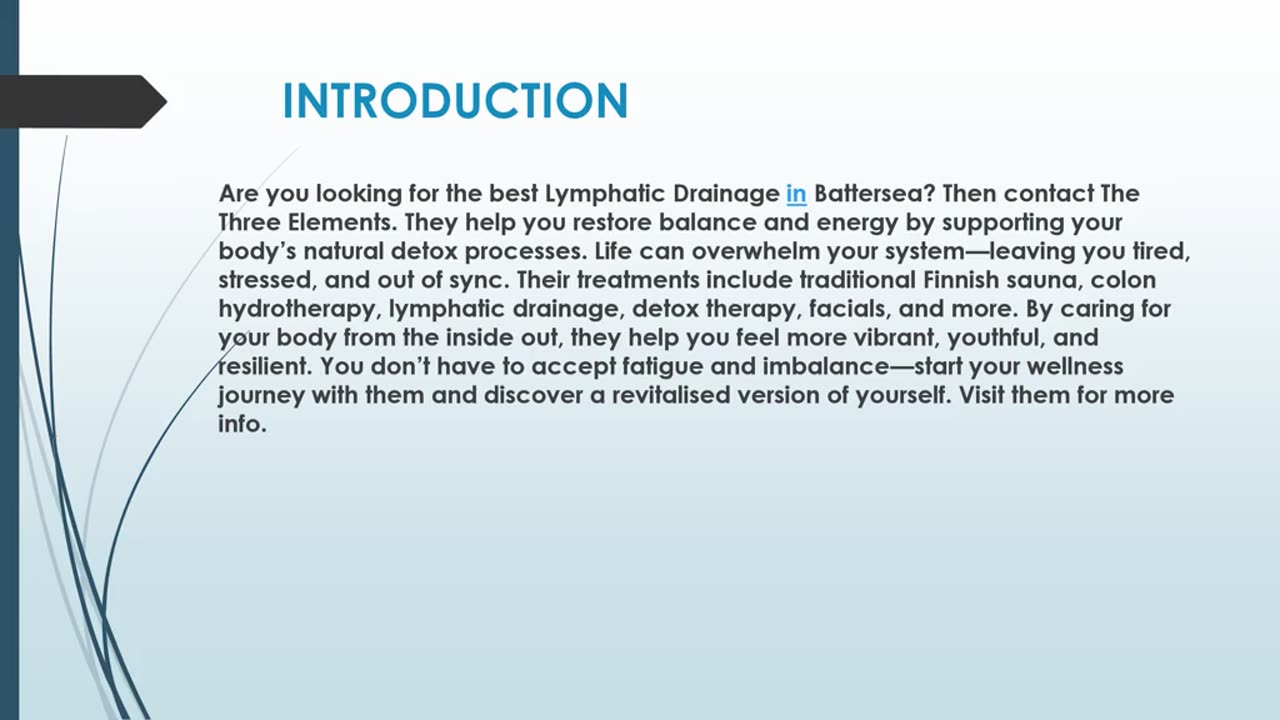 INTRODUCTION

Are you looking for the best Lymphatic Drainage in Battersea? Then contact The Three Elements. They help you restore balance and energy by supporting your body's natural detox processes. Life can overwhelm your system—leaving you tired, stressed, and out of sync. Their treatments include traditional Finnish sauna, colon hydrotherapy, lymphatic drainage, detox therapy, facials, and more. By caring for your body from the inside out, they help you feel more vibrant, youthful, and resilient. You don't have to accept fatigue and imbalance—start your wellness journey with them and discover a revitalised version of yourself. Visit them for more info.